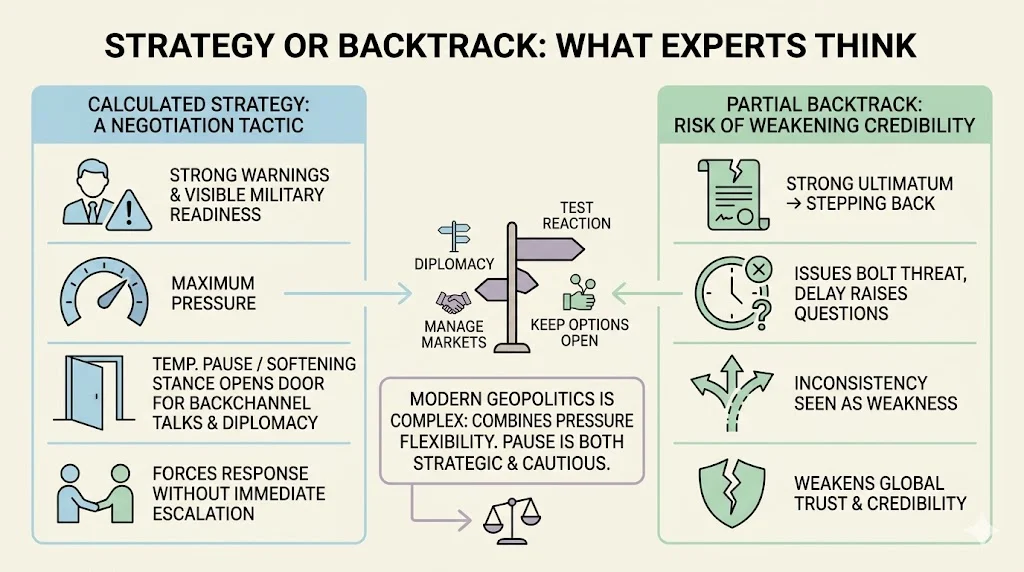 STRATEGY OR BACKTRACK: WHAT EXPERTS THINK

CALCULATED STRATEGY: A NEGOTIATION TACTIC

STRONG WARNINGS & VISIBLE MILITARY READINESS

MAXIMUM PRESSURE

TEMP. PAUSE / SOFTENING STANCE OPENS DOOR FOR BACKCHANNEL TALKS & DIPLOMACY

FORCES RESPONSE WITHOUT IMMEDIATE ESCALATION

TEST REACTION

DIPLOMACY

MANAGE MARKETS

KEEP OPTIONS OPEN

MODERN GEOPOLITICS IS COMPLEX: COMBINES PRESSURE FLEXIBILITY. PAUSE IS BOTH STRATEGIC & CAUTIOUS.

PARTIAL BACKTRACK: RISK OF WEAKENING CREDIBILITY

STRONG ULTIMATUM → STEPPING BACK

ISSUES BOLT THREAT, DELAY RAISES QUESTIONS

INCONSISTENCY SEEN AS WEAKNESS

WEAKENS GLOBAL TRUST & CREDIBILITY